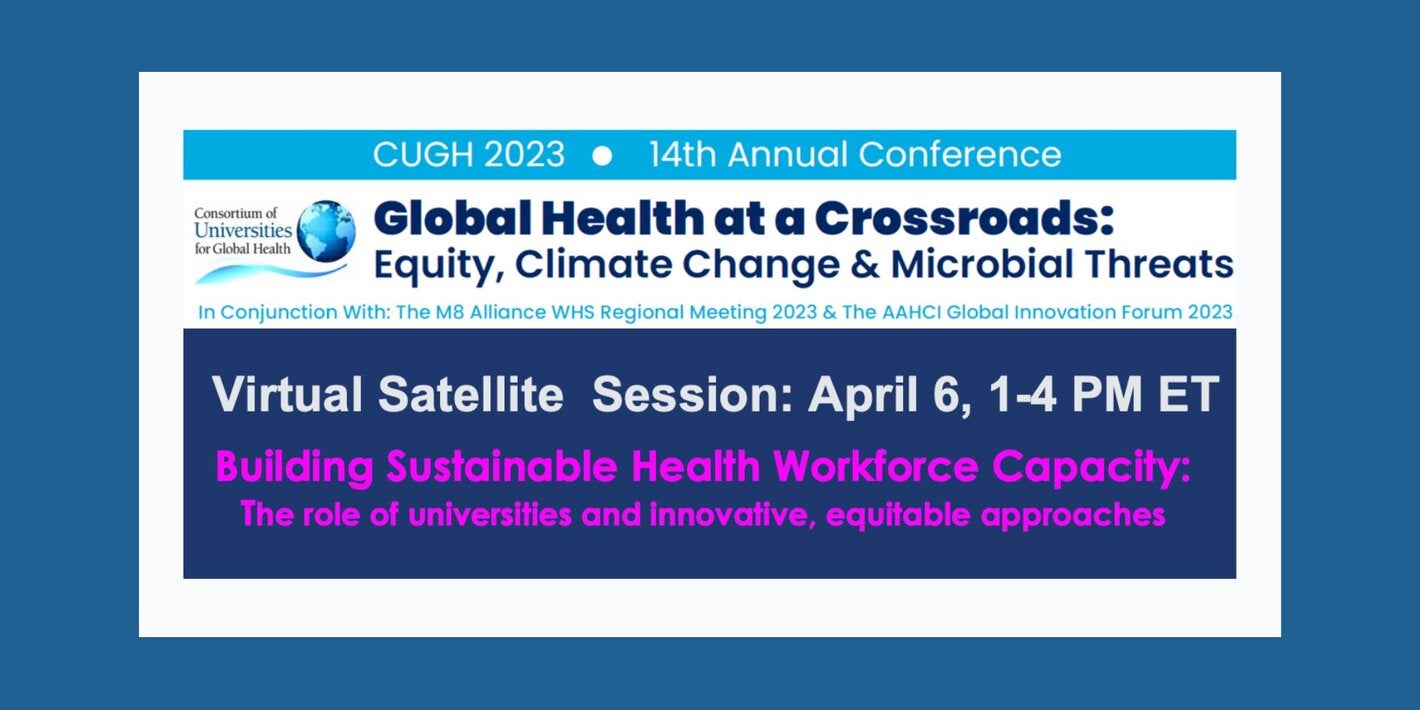 CUGH 2023 ● 14th Annual Conference

Consortium of Universities for Global Health

Global Health at a Crossroads: Equity, Climate Change & Microbial Threats

In Conjunction With: The M8 Alliance WHS Regional Meeting 2023 & The AAHCI Global Innovation Forum 2023

Virtual Satellite Session: April 6, 1-4 PM ET

Building Sustainable Health Workforce Capacity: The role of universities and innovative, equitable approaches